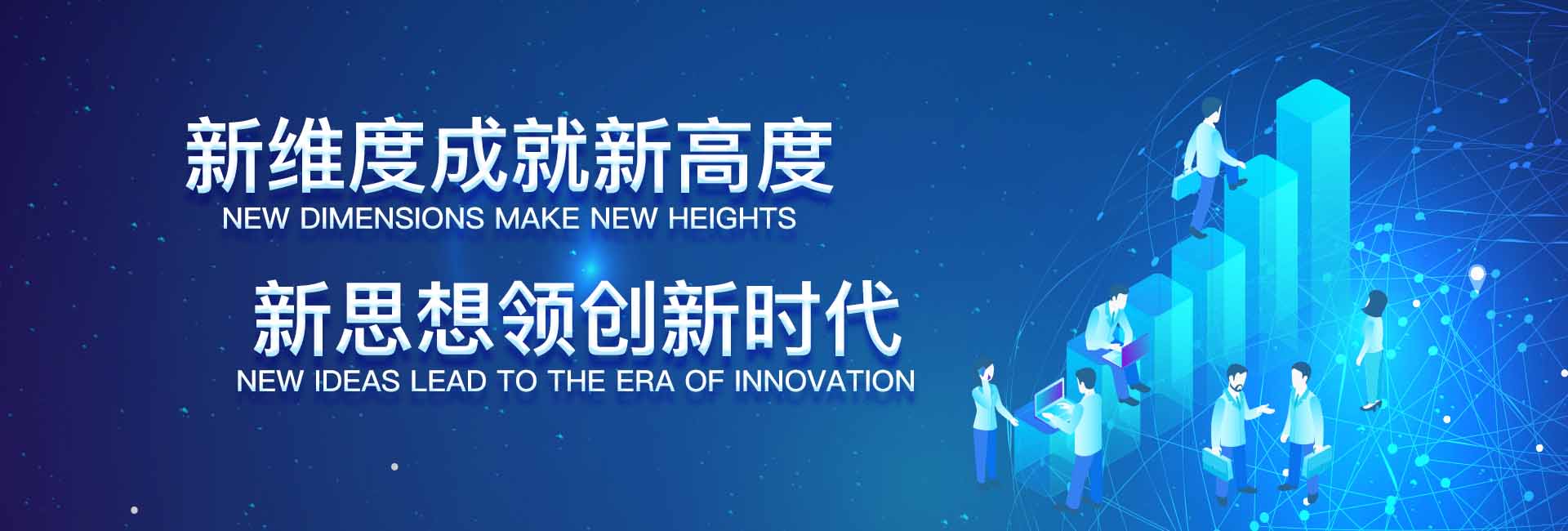 新维度成就新高度
NEW DIMENSIONS MAKE NEW HEIGHTS

新思想领创新时代
NEW IDEAS LEAD TO THE ERA OF INNOVATION